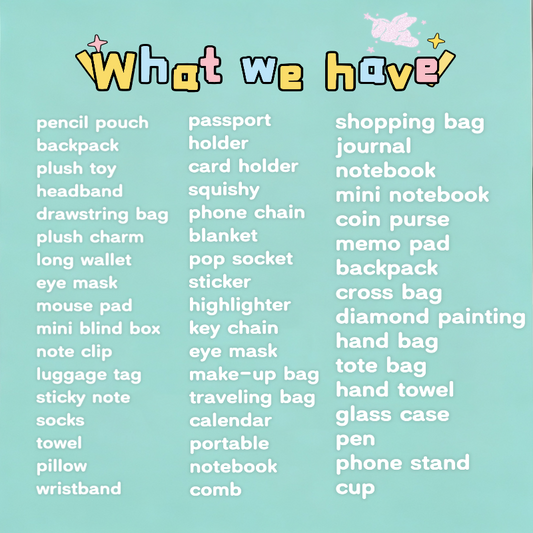 What we have

pencil pouch
backpack
plush toy
headband
drawstring bag
plush charm
long wallet
eye mask
mouse pad
mini blind box
note clip
luggage tag
sticky note
socks
towel
pillow
wristband

passport holder
card holder
squishy
phone chain
blanket
pop socket
sticker
highlighter
key chain
eye mask
make-up bag
traveling bag
calendar
portable
notebook
comb

shopping bag
journal
notebook
mini notebook
coin purse
memo pad
backpack
cross bag
diamond painting
hand bag
tote bag
hand towel
glass case
pen
phone stand
cup